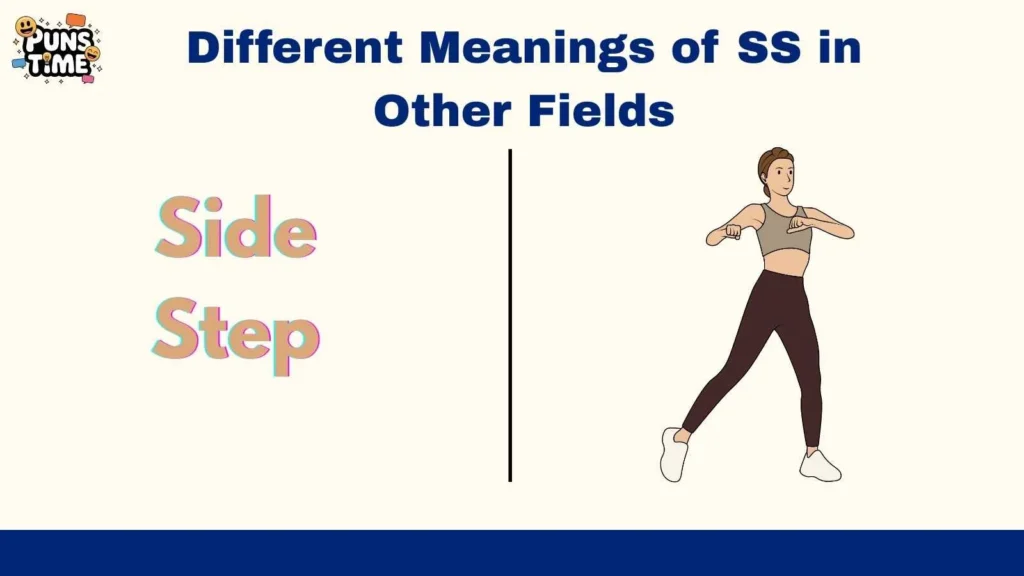 PUNS TIME

Different Meanings of SS in Other Fields

Side Step